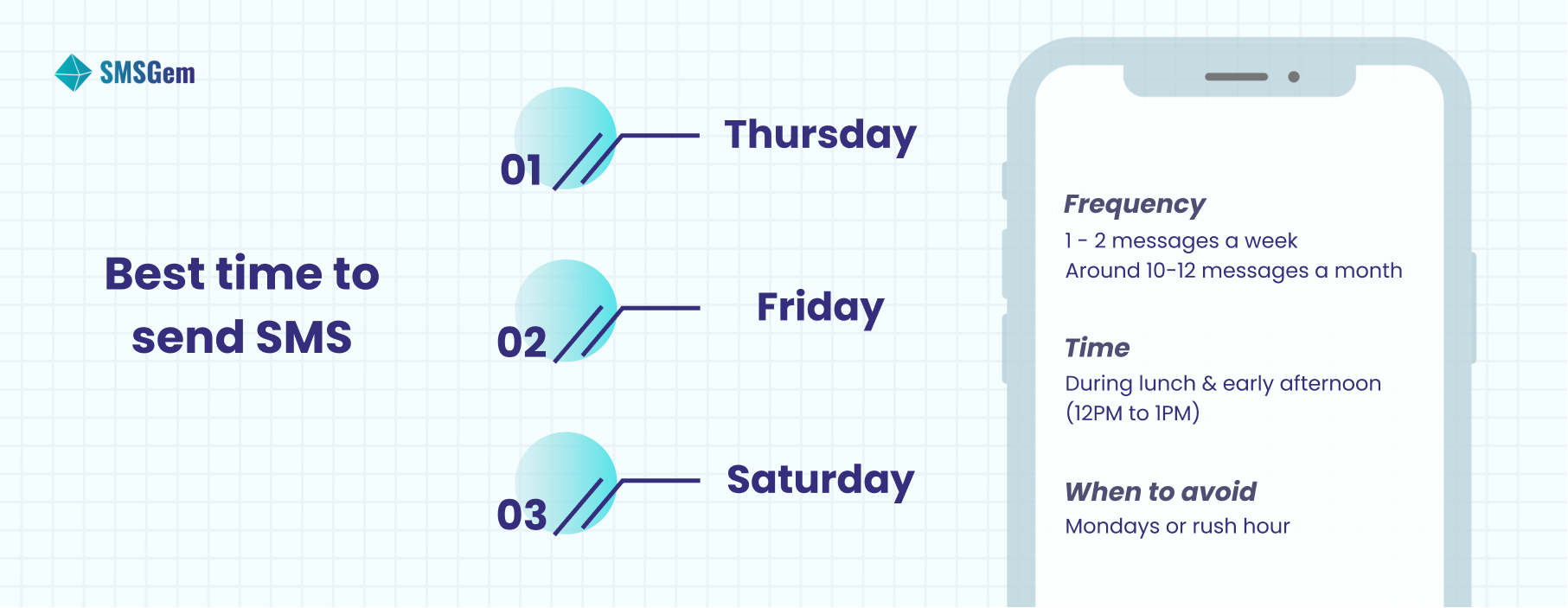 SMSGem

Best time to send SMS

01 Thursday

02 Friday

03 Saturday

Frequency
1 - 2 messages a week
Around 10-12 messages a month

Time
During lunch & early afternoon (12PM to 1PM)

When to avoid
Mondays or rush hour